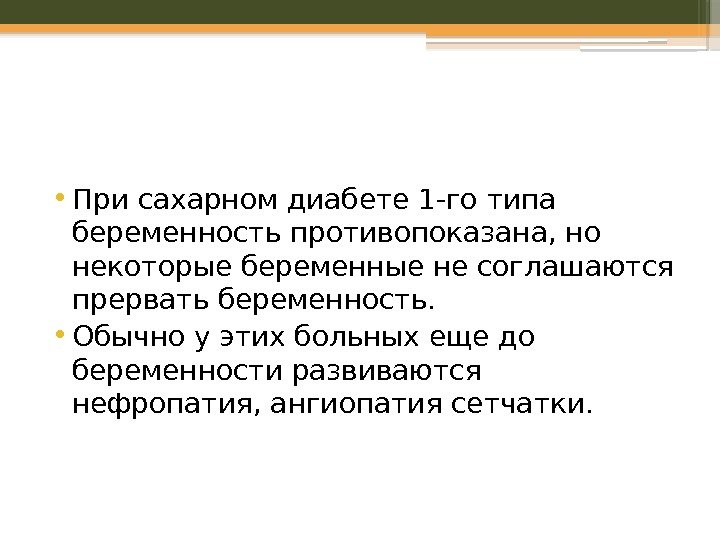 • При сахарном диабете 1-го типа беременность противопоказана, но некоторые беременные не соглашаются прервать беременность.

• Обычно у этих больных еще до беременности развиваются нефропатия, ангиопатия сетчатки.